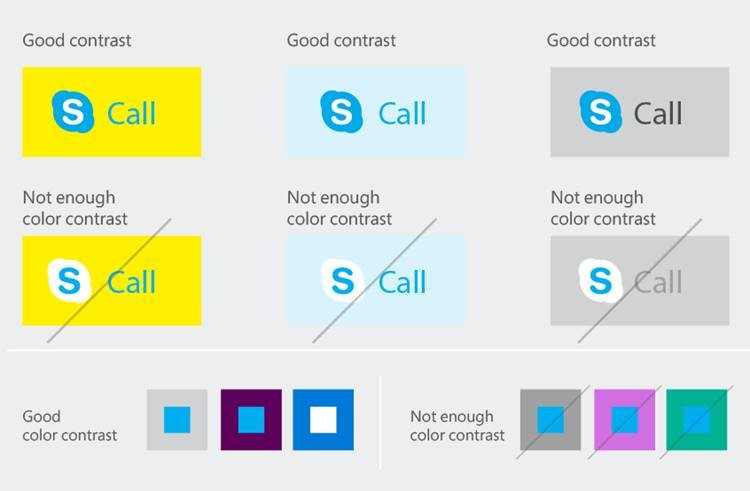 Good contrast

S Call

Good contrast

S Call

Good contrast

S Call

Not enough color contrast

S Call

Not enough color contrast

S Call

Not enough color contrast

S Call

Good color contrast

Not enough color contrast